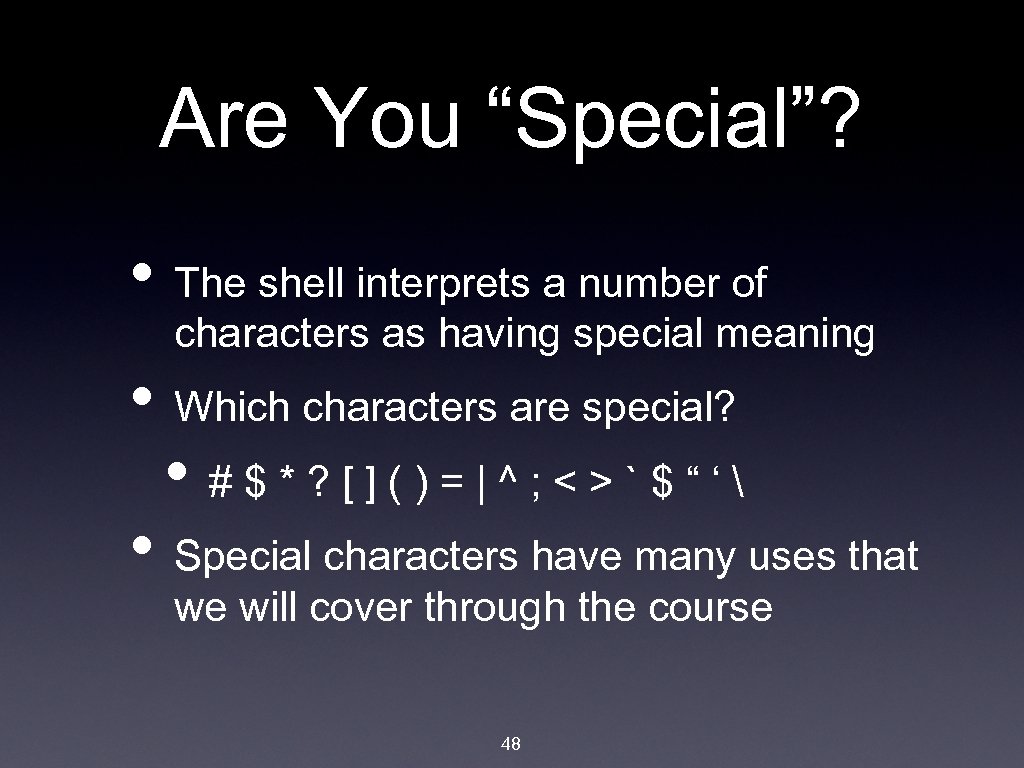 Are You “Special”?

• The shell interprets a number of characters as having special meaning

• Which characters are special?

• # $ * ? [ ] ( ) = | ^ ; < > ` $ “ ‘ \

• Special characters have many uses that we will cover through the course

48